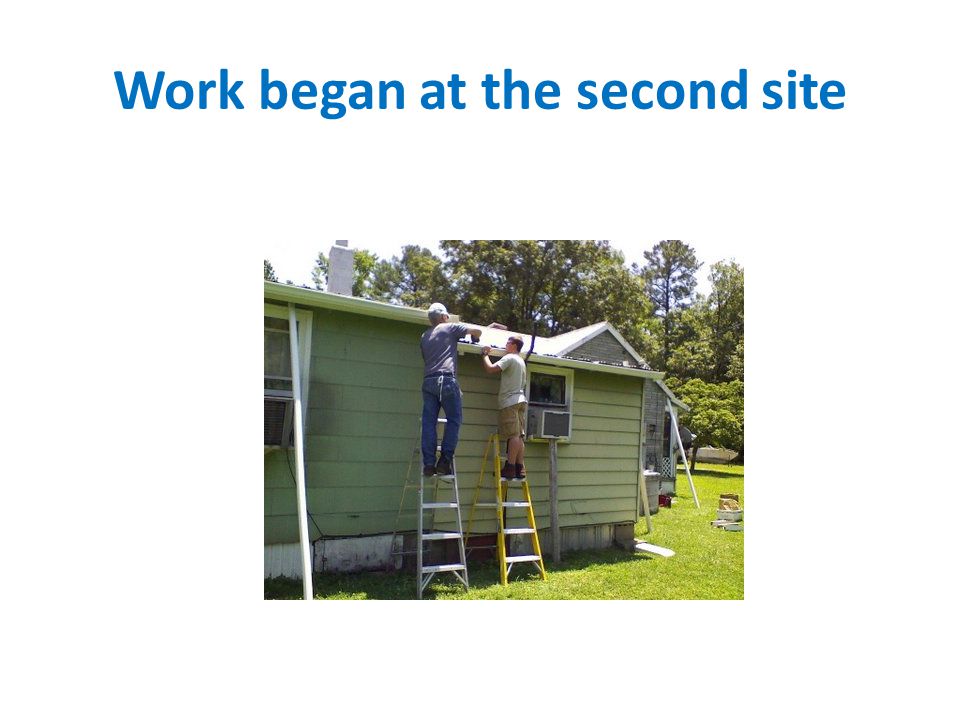 Work began at the second site